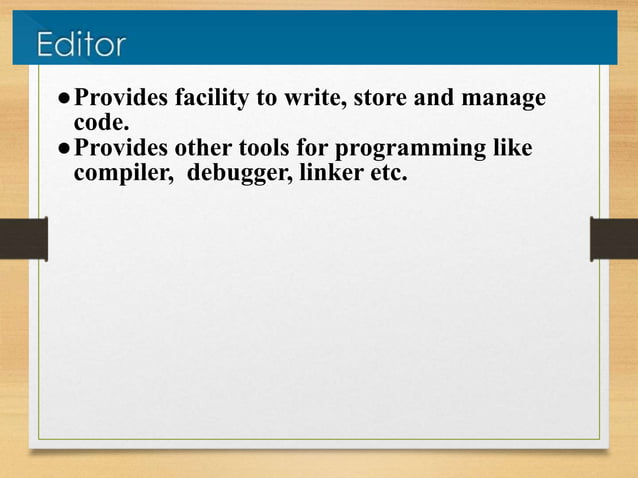 Editor

● Provides facility to write, store and manage code.
● Provides other tools for programming like compiler,  debugger, linker etc.